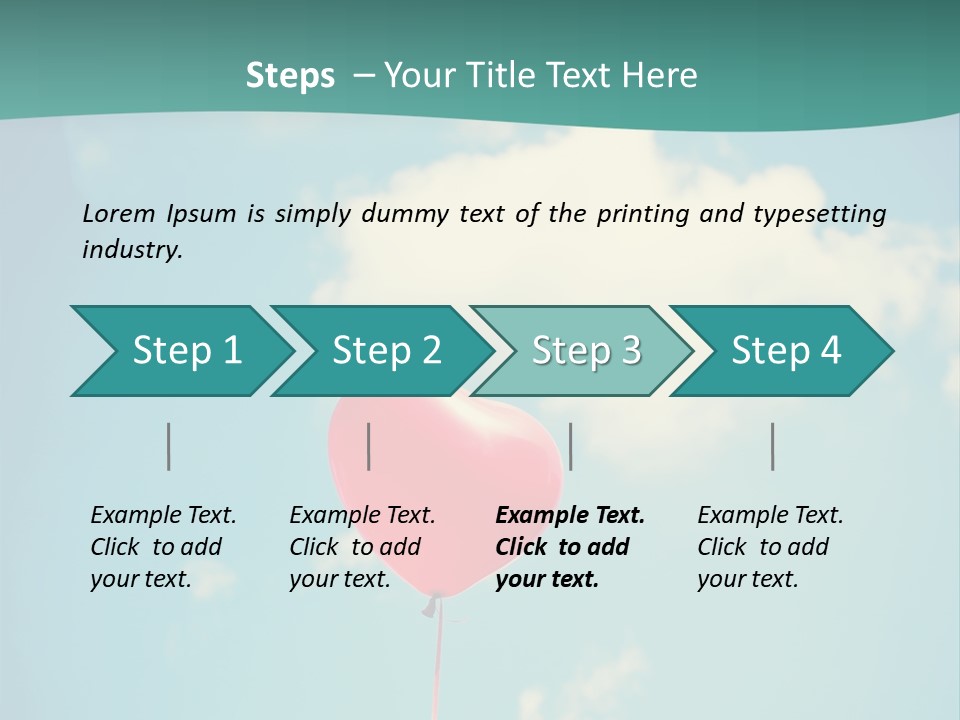 Steps – Your Title Text Here

Lorem Ipsum is simply dummy text of the printing and typesetting industry.

Step 1

Step 2

Step 3

Step 4

Example Text. Click to add your text.

Example Text. Click to add your text.

Example Text. Click to add your text.

Example Text. Click to add your text.